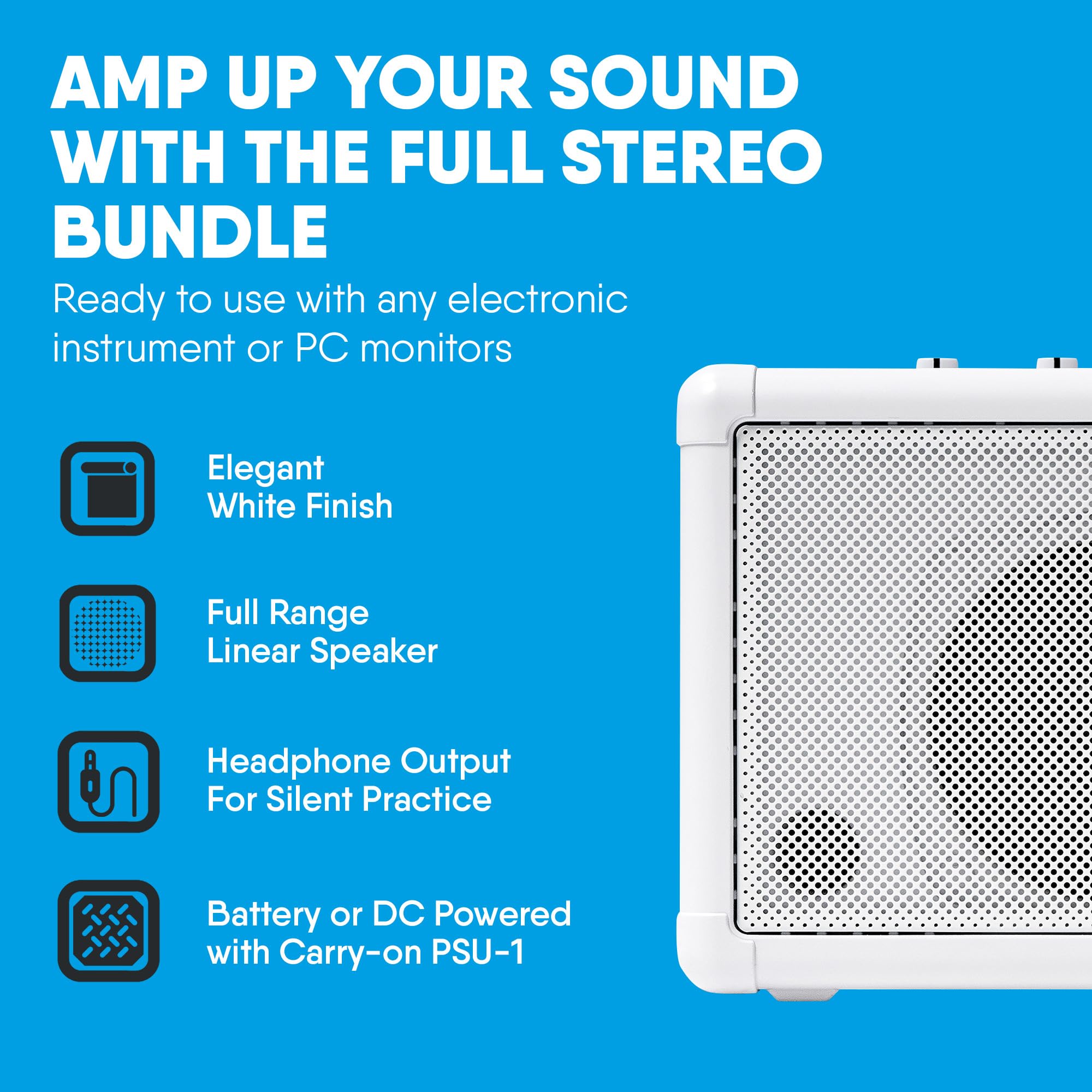 AMP UP YOUR SOUND WITH THE FULL STEREO BUNDLE

Ready to use with any electronic instrument or PC monitors

Elegant
White Finish

Full Range
Linear Speaker

Headphone Output
For Silent Practice

Battery or DC Powered
with Carry-on PSU-1